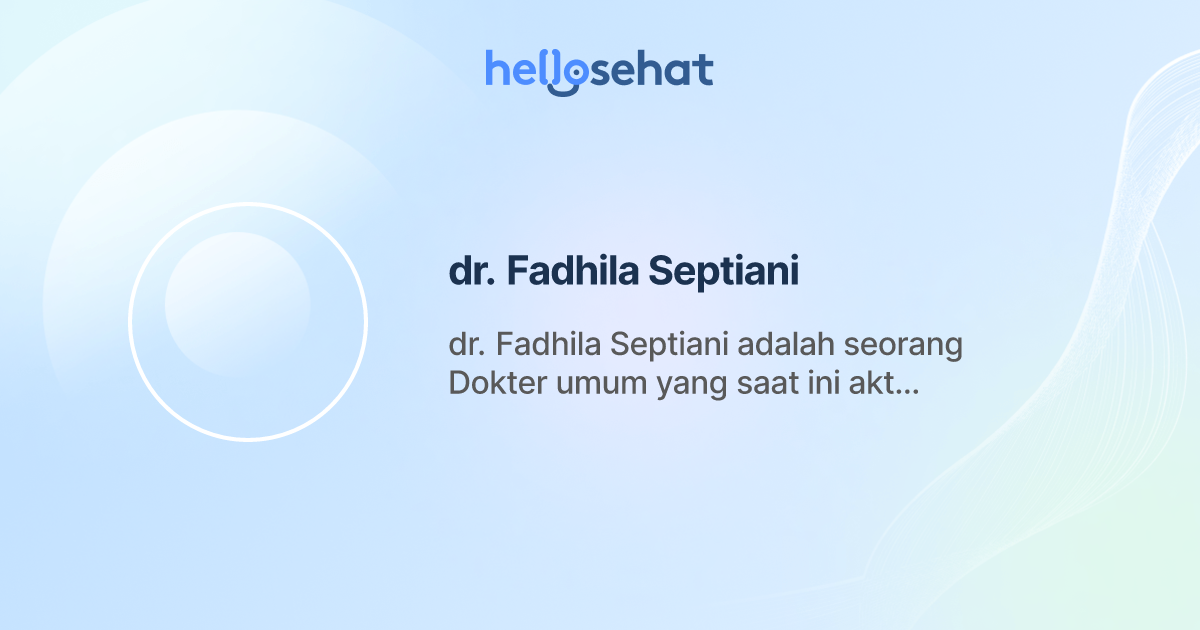 hellosehat

dr. Fadhila Septiani

dr. Fadhila Septiani adalah seorang Dokter umum yang saat ini akt...